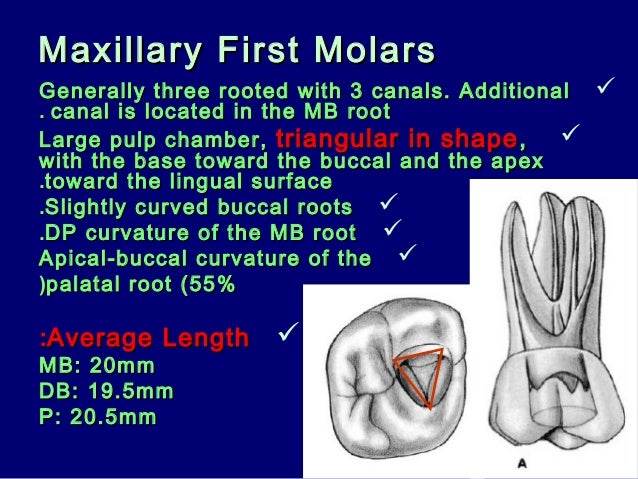 Maxillary First Molars

Generally three rooted with 3 canals. Additional . canal is located in the MB root ✓

Large pulp chamber, triangular in shape, with the base toward the buccal and the apex .toward the lingual surface ✓

.Slightly curved buccal roots ✓

.DP curvature of the MB root ✓

Apical-buccal curvature of the )palatal root (55% ✓

:Average Length ✓

MB: 20mm

DB: 19.5mm

P: 20.5mm

A